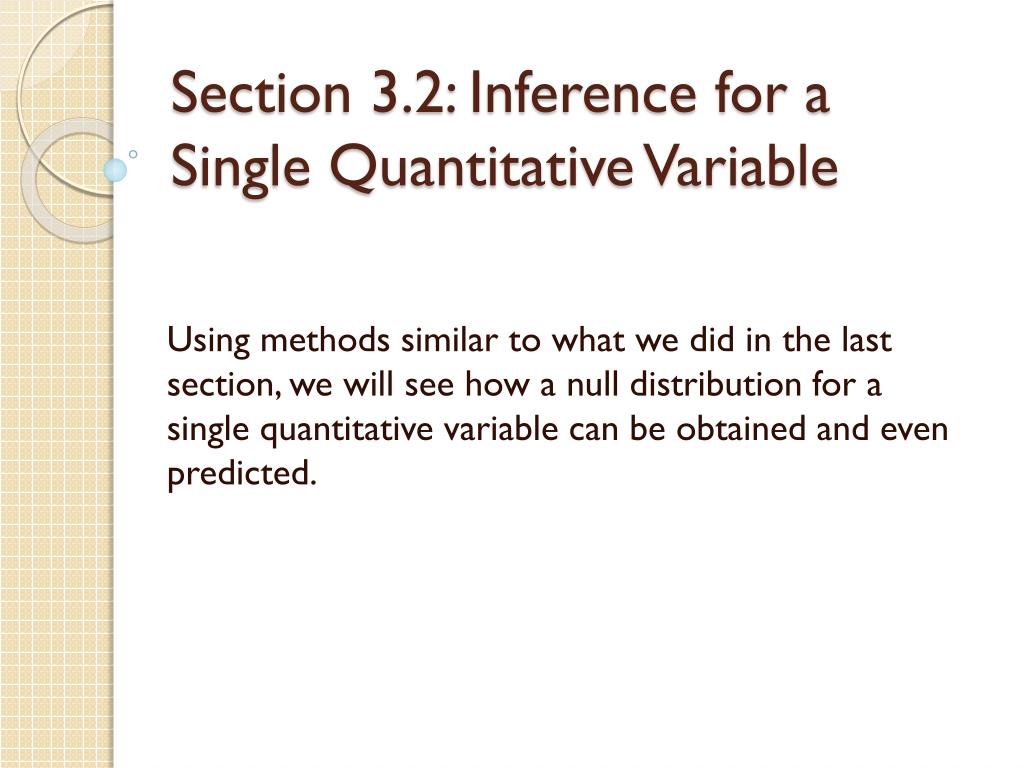 Section 3.2: Inference for a Single Quantitative Variable

Using methods similar to what we did in the last section, we will see how a null distribution for a single quantitative variable can be obtained and even predicted.